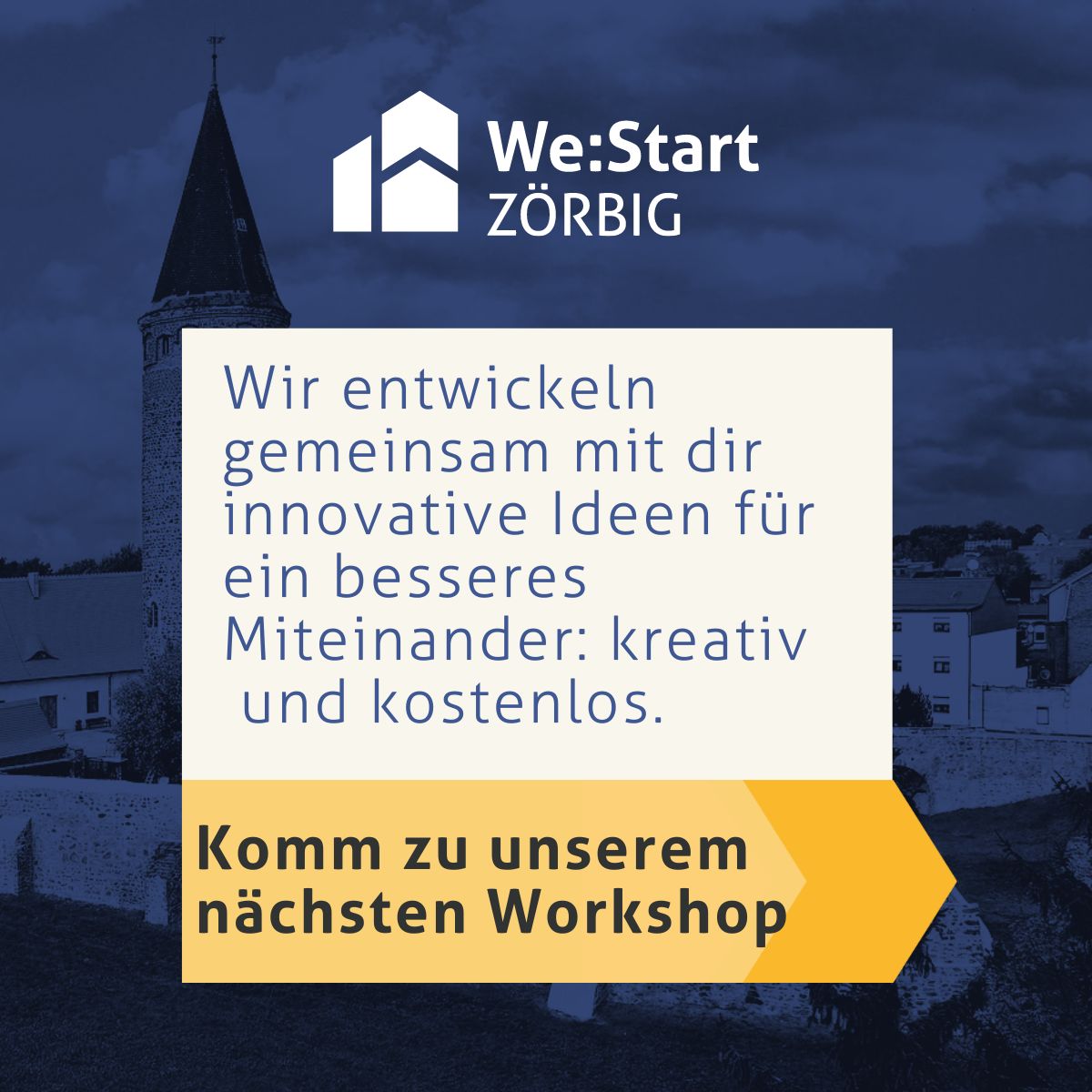 We:Start
ZÖRBIG

Wir entwickeln gemeinsam mit dir innovative Ideen für ein besseres Miteinander: kreativ und kostenlos.

Komm zu unserem nächsten Workshop